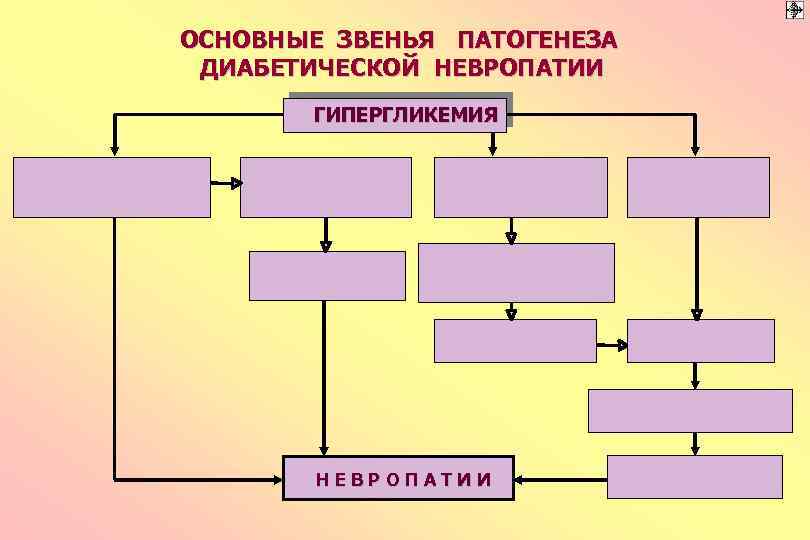 ОСНОВНЫЕ ЗВЕНЬЯ ПАТОГЕНЕЗА ДИАБЕТИЧЕСКОЙ НЕВРОПАТИИ

ГИПЕРГЛИКЕМИЯ

НЕВРОПАТИИ